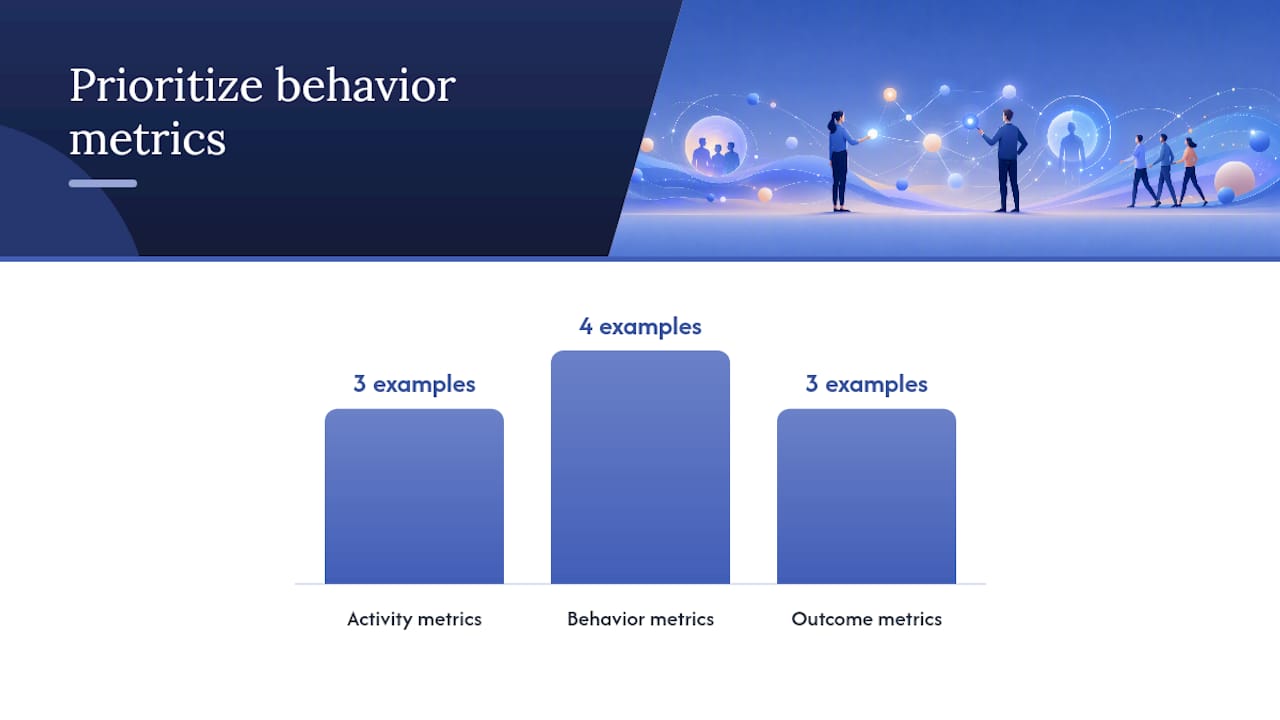 Prioritize behavior metrics

3 examples

4 examples

3 examples

Activity metrics

Behavior metrics

Outcome metrics